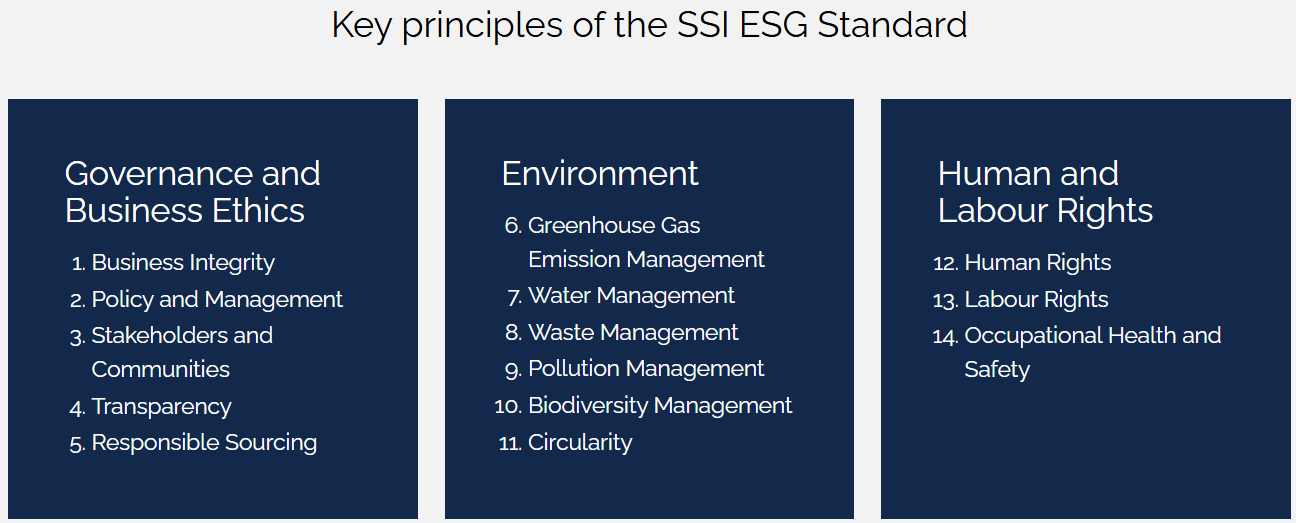 Key principles of the SSI ESG Standard

Governance and Business Ethics

1. Business Integrity
2. Policy and Management
3. Stakeholders and Communities
4. Transparency
5. Responsible Sourcing

Environment

6. Greenhouse Gas Emission Management
7. Water Management
8. Waste Management
9. Pollution Management
10. Biodiversity Management
11. Circularity

Human and Labour Rights

12. Human Rights
13. Labour Rights
14. Occupational Health and Safety